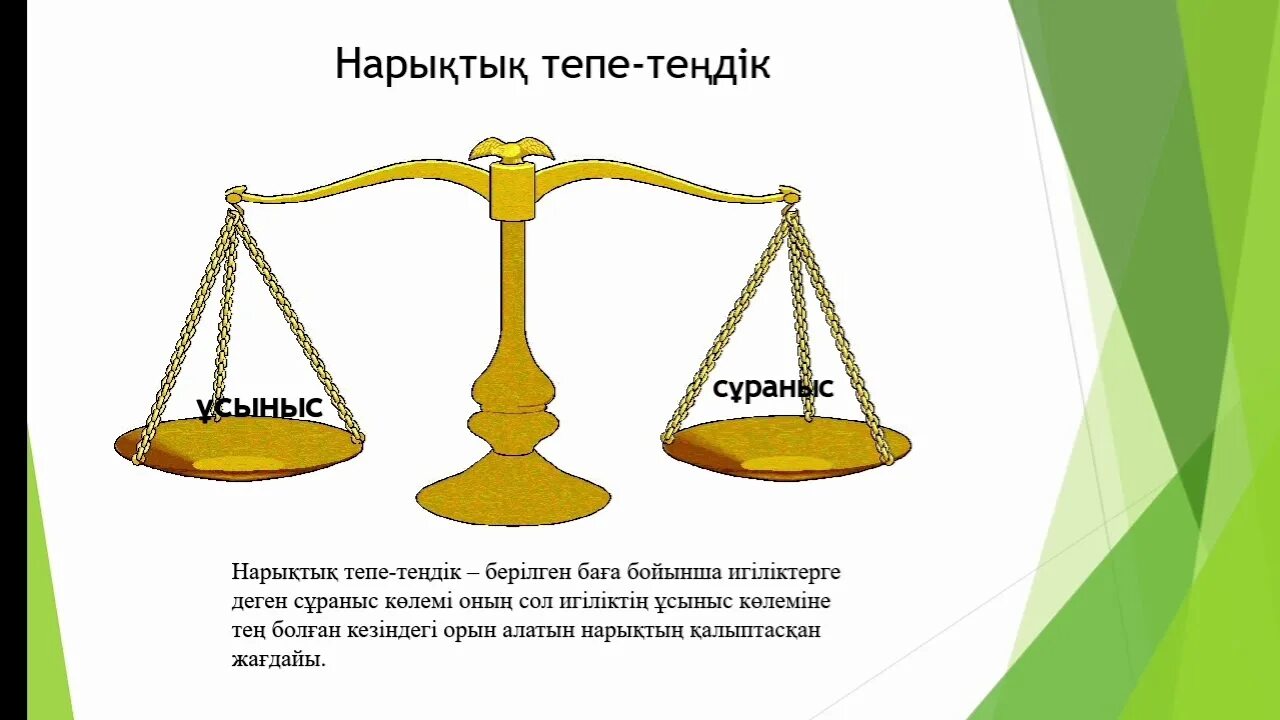 Нарықтық тепе-теңдік

ұсыныс

сұраныс

Нарықтық тепе-теңдік – берілген баға бойынша игіліктерге деген сұраныс көлемі оның сол игіліктің ұсыныс көлеміне тең болған кезіндегі орын алатын нарықтың қалыптасқан жағдайы.